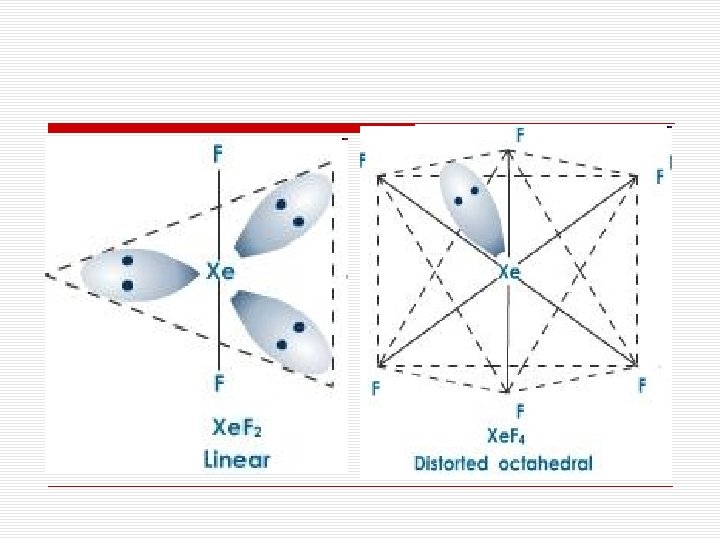 F
Xe
F
$XeF_2$
Linear

F
F
F
Xe
F
F
F
$XeF_4$
Distorted octahedral